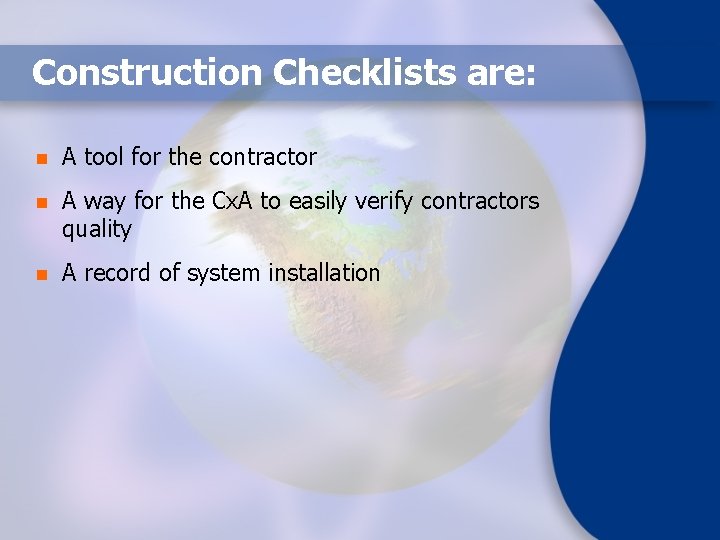 Construction Checklists are:

- A tool for the contractor
- A way for the CxA to easily verify contractors quality
- A record of system installation